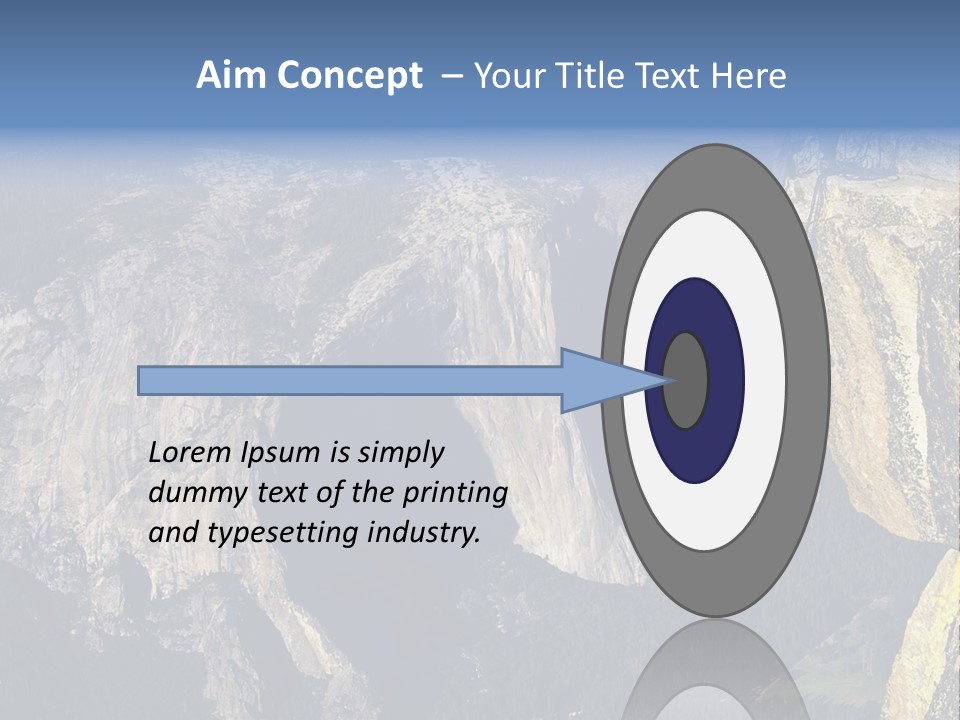 Aim Concept – Your Title Text Here

Lorem Ipsum is simply dummy text of the printing and typesetting industry.